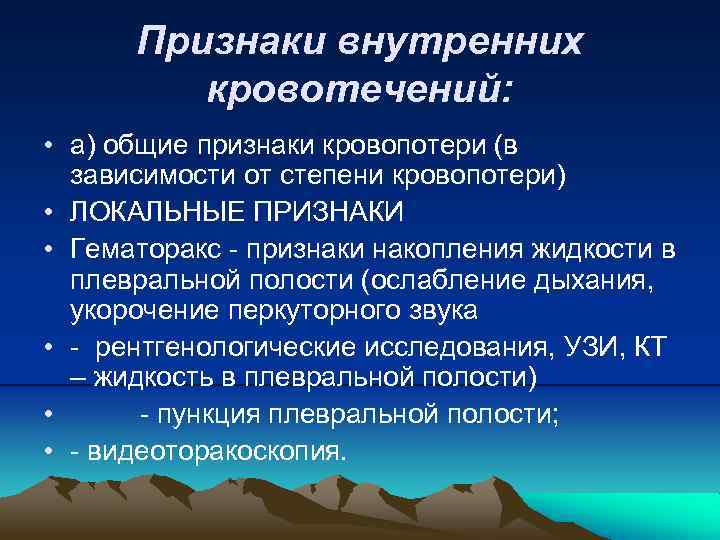 Признаки внутренних кровотечений:

• а) общие признаки кровопотери (в зависимости от степени кровопотери)
• ЛОКАЛЬНЫЕ ПРИЗНАКИ
• Гематоракс - признаки накопления жидкости в плевральной полости (ослабление дыхания, укорочение перкуторного звука
• - рентгенологические исследования, УЗИ, КТ – жидкость в плевральной полости)
• - пункция плевральной полости;
• - видеоторакоскопия.